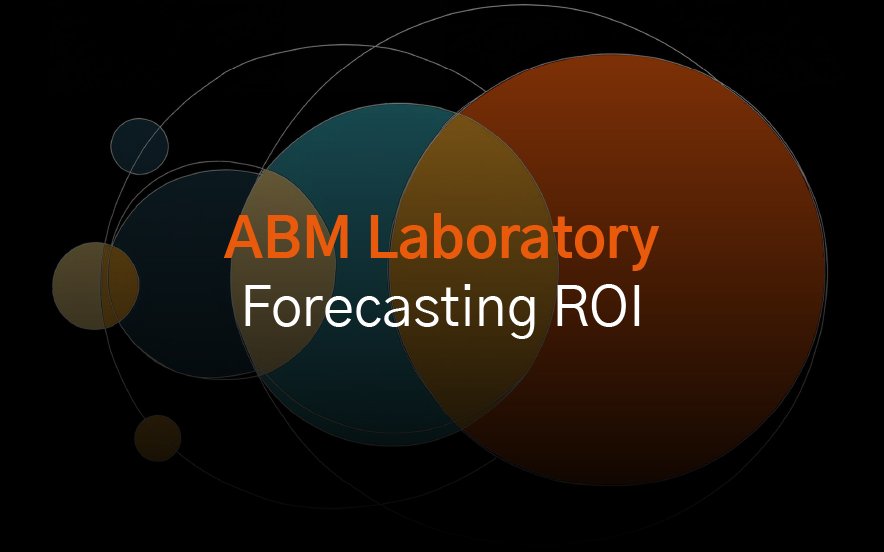 ABM Laboratory
Forecasting ROI